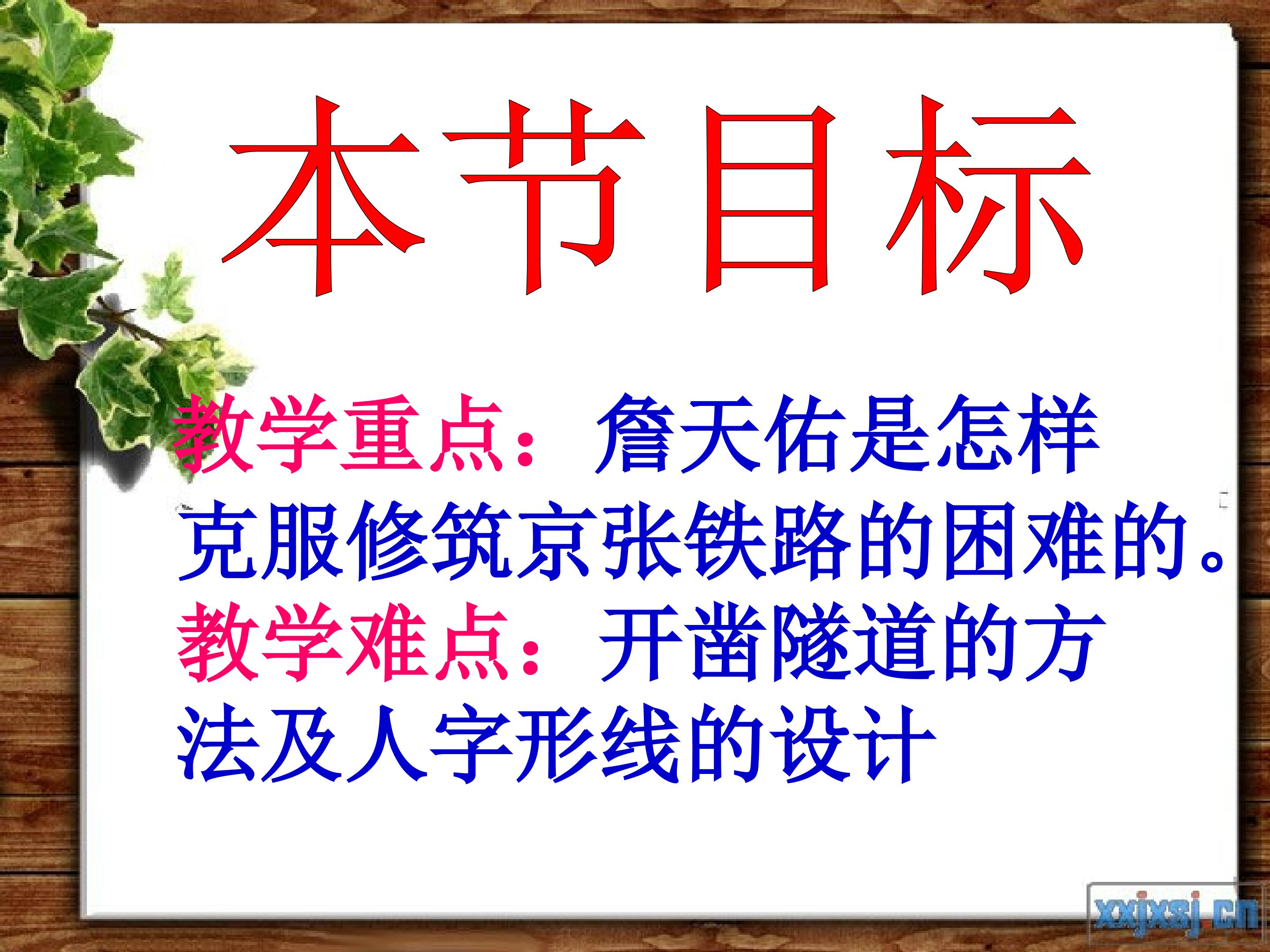 本节目标

教学重点：詹天佑是怎样克服修筑京张铁路的困难的。

教学难点：开凿隧道的方法及人字形线的设计

xxjxsj.cn